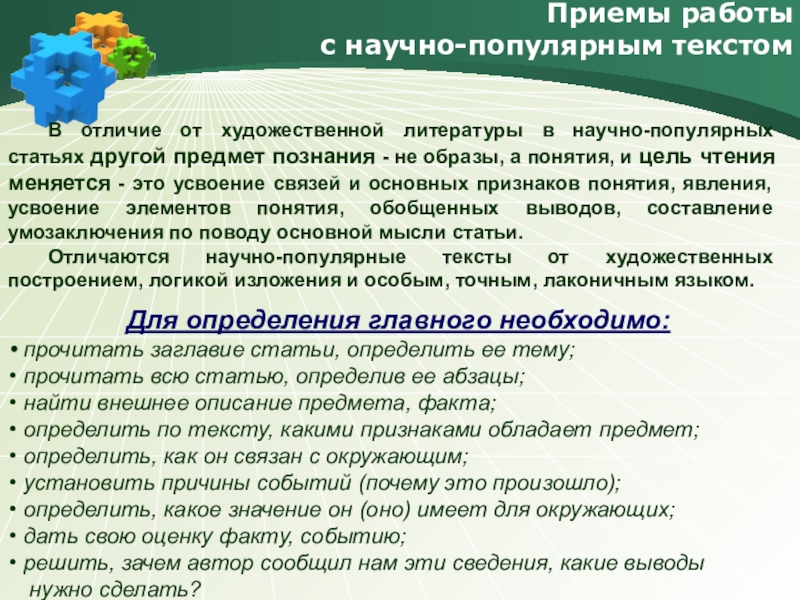 Приемы работы
с научно-популярным текстом

В отличие от художественной литературы в научно-популярных статьях другой предмет познания - не образы, а понятия, и цель чтения меняется - это усвоение связей и основных признаков понятия, явления, усвоение элементов понятия, обобщенных выводов, составление умозаключения по поводу основной мысли статьи.

Отличаются научно-популярные тексты от художественных построением, логикой изложения и особым, точным, лаконичным языком.

Для определения главного необходимо:
• прочитать заглавие статьи, определить ее тему;
• прочитать всю статью, определив ее абзацы;
• найти внешнее описание предмета, факта;
• определить по тексту, какими признаками обладает предмет;
• определить, как он связан с окружающим;
• установить причины событий (почему это произошло);
• определить, какое значение он (оно) имеет для окружающих;
• дать свою оценку факту, событию;
• решить, зачем автор сообщил нам эти сведения, какие выводы нужно сделать?